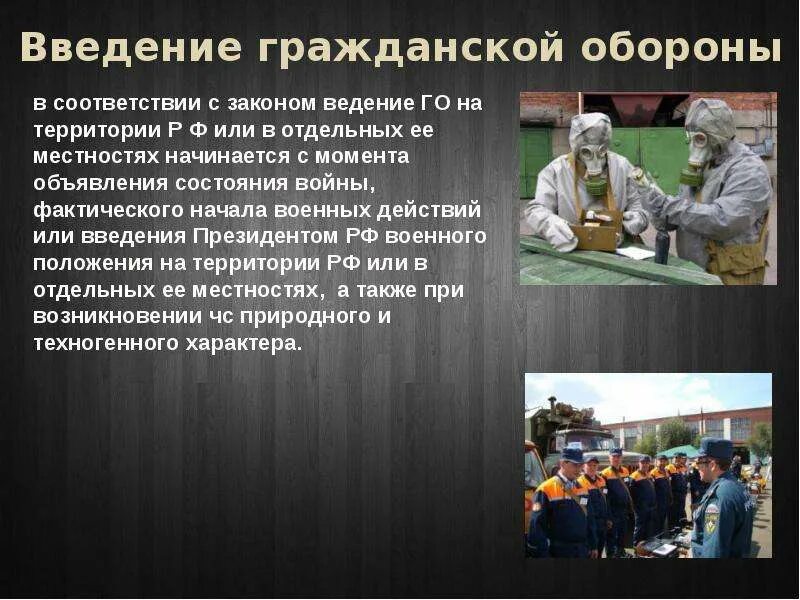 Введение гражданской обороны

в соответствии с законом ведение ГО на территории Р Ф или в отдельных ее местностях начинается с момента объявления состояния войны, фактического начала военных действий или введения Президентом РФ военного положения на территории РФ или в отдельных ее местностях, а также при возникновении чс природного и техногенного характера.